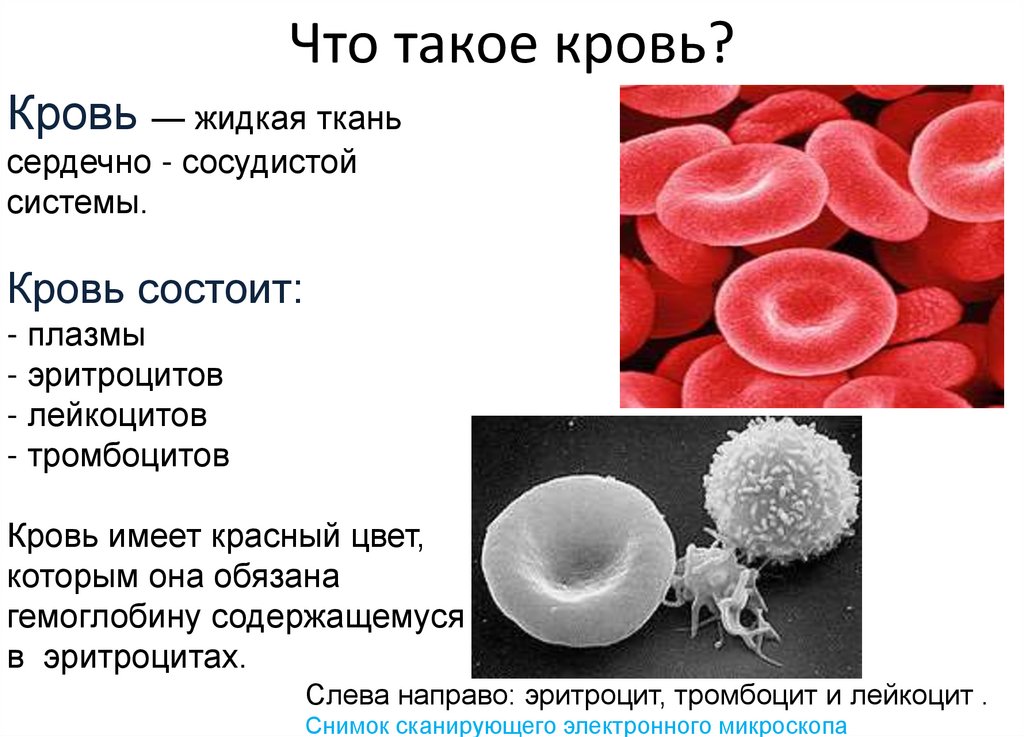 Что такое кровь?

Кровь — жидкая ткань сердечно - сосудистой системы.

Кровь состоит:
- плазмы
- эритроцитов
- лейкоцитов
- тромбоцитов

Кровь имеет красный цвет, которым она обязана гемоглобину содержащемуся в эритроцитах.

Слева направо: эритроцит, тромбоцит и лейкоцит .
Снимок сканирующего электронного микроскопа